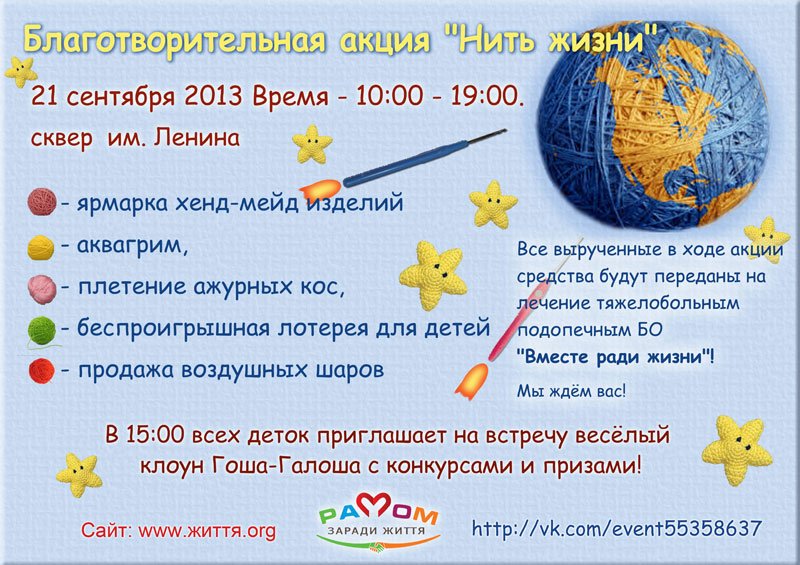 Благотворительная акция "Нить жизни"

21 сентября 2013 Время - 10:00 - 19:00.

сквер им. Ленина

- ярмарка хенд-мейд изделий

- аквагрим,

- плетение ажурных кос,

- беспроигрышная лотерея для детей

- продажа воздушных шаров

Все вырученные в ходе акции средства будут переданы на лечение тяжелобольным подопечным БО "Вместе ради жизни"!

Мы ждём вас!

В 15:00 всех деток приглашает на встречу весёлый клоун Гоша-Галоша с конкурсами и призами!

Сайт: www.життя.org

РАЗОМ ЗАРАДИ ЖИТТЯ

http://vk.com/event55358637